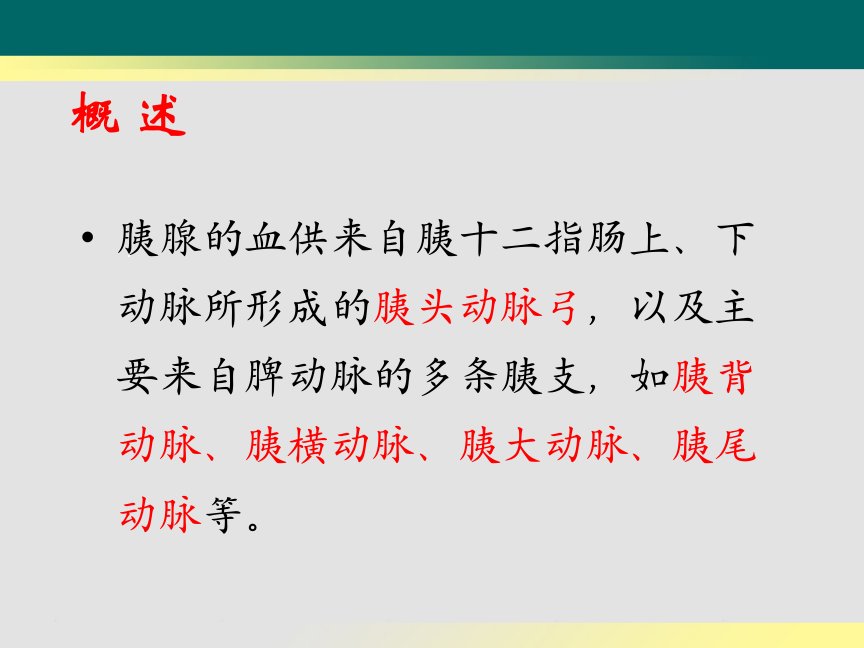 概 述

• 胰腺的血供来自胰十二指肠上、下动脉所形成的胰头动脉弓，以及主要来自脾动脉的多条胰支，如胰背动脉、胰横动脉、胰大动脉、胰尾动脉等。